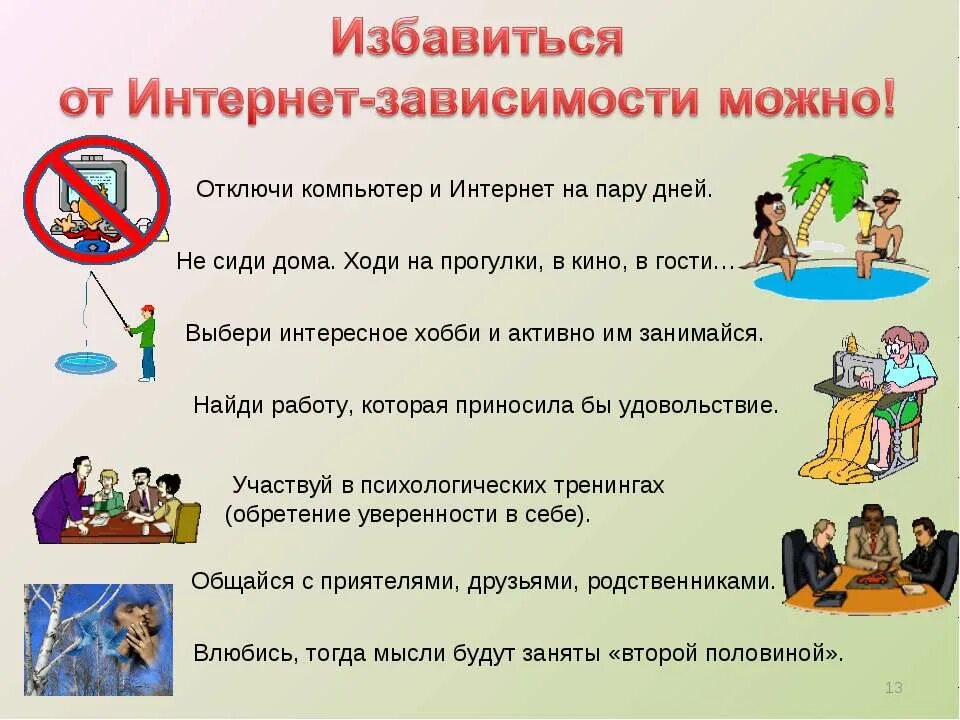 Избавиться от Интернет-зависимости можно!

Отключи компьютер и Интернет на пару дней.

Не сиди дома. Ходи на прогулки, в кино, в гости…

Выбери интересное хобби и активно им занимайся.

Найди работу, которая приносила бы удовольствие.

Участвуй в психологических тренингах (обретение уверенности в себе).

Общайся с приятелями, друзьями, родственниками.

Влюбись, тогда мысли будут заняты «второй половиной».

13